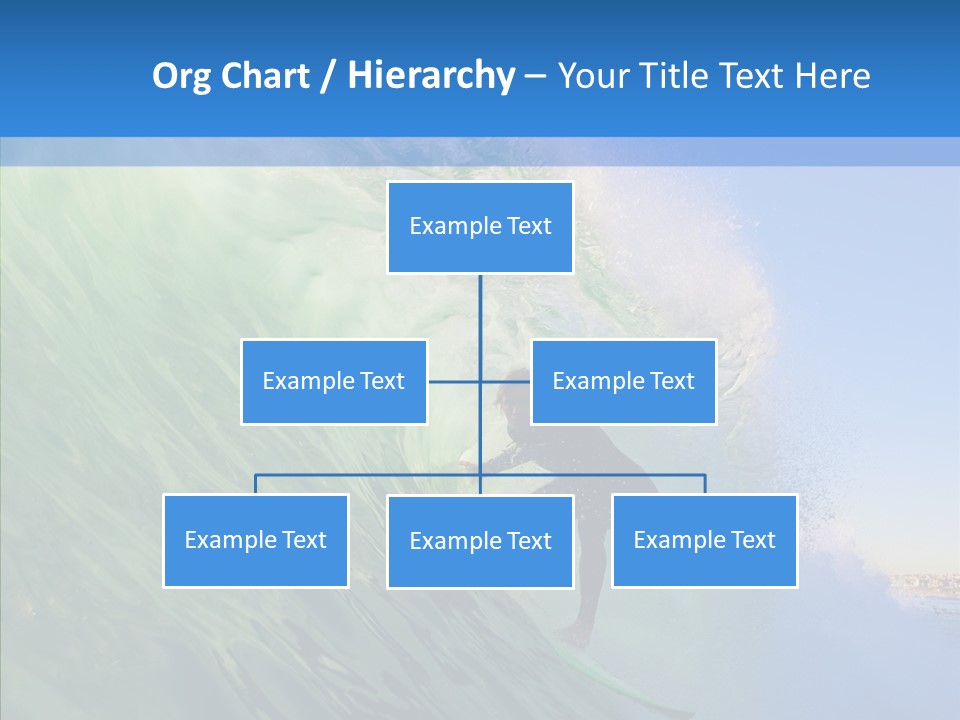 Org Chart / Hierarchy – Your Title Text Here

Example Text

Example Text

Example Text

Example Text

Example Text

Example Text